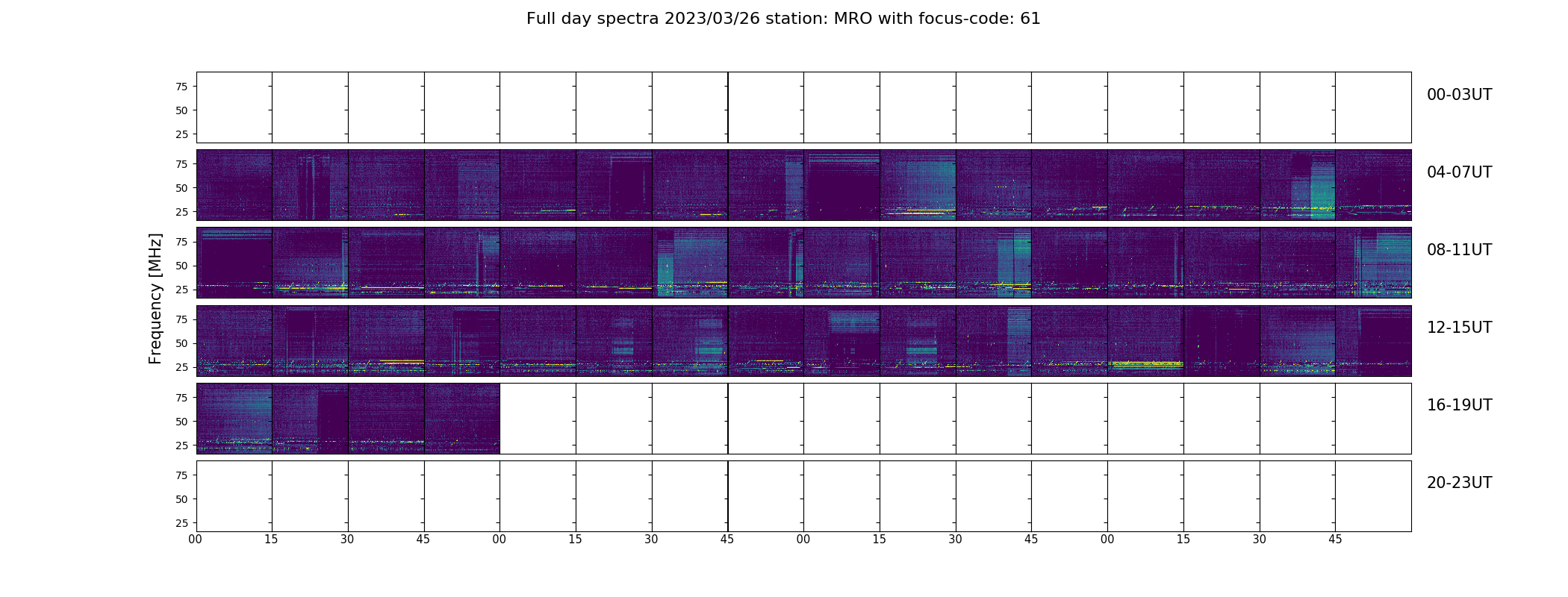 Full day spectra 2023/03/26 station: MRO with focus-code: 61

Frequency [MHz]

75
50
25
00-03UT

75
50
25
04-07UT

75
50
25
08-11UT

75
50
25
12-15UT

75
50
25
16-19UT

75
50
25
20-23UT

00 15 30 45 00 15 30 45 00 15 30 45 00 15 30 45